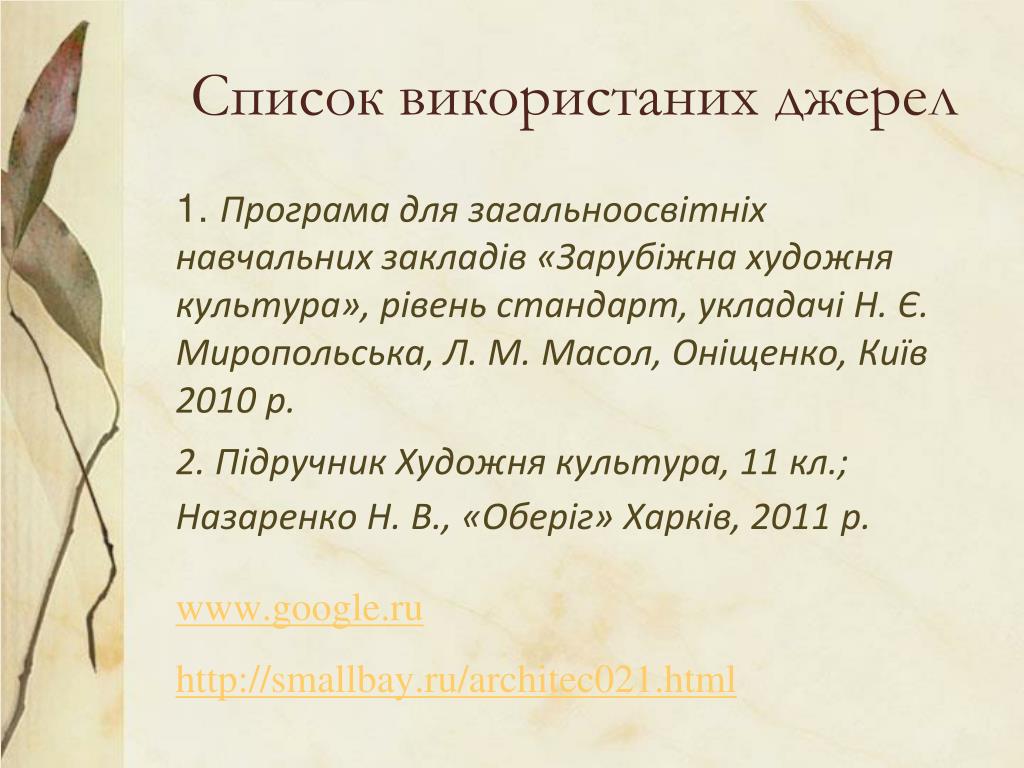 Список використаних джерел

1. Програма для загальноосвітніх навчальних закладів «Зарубіжна художня культура», рівень стандарт, укладачі Н. Є. Миропольська, Л. М. Масол, Оніщенко, Київ 2010 р.

2. Підручник Художня культура, 11 кл.; Назаренко Н. В., «Оберіг» Харків, 2011 р.

www.google.ru

http://smallbay.ru/architec021.html